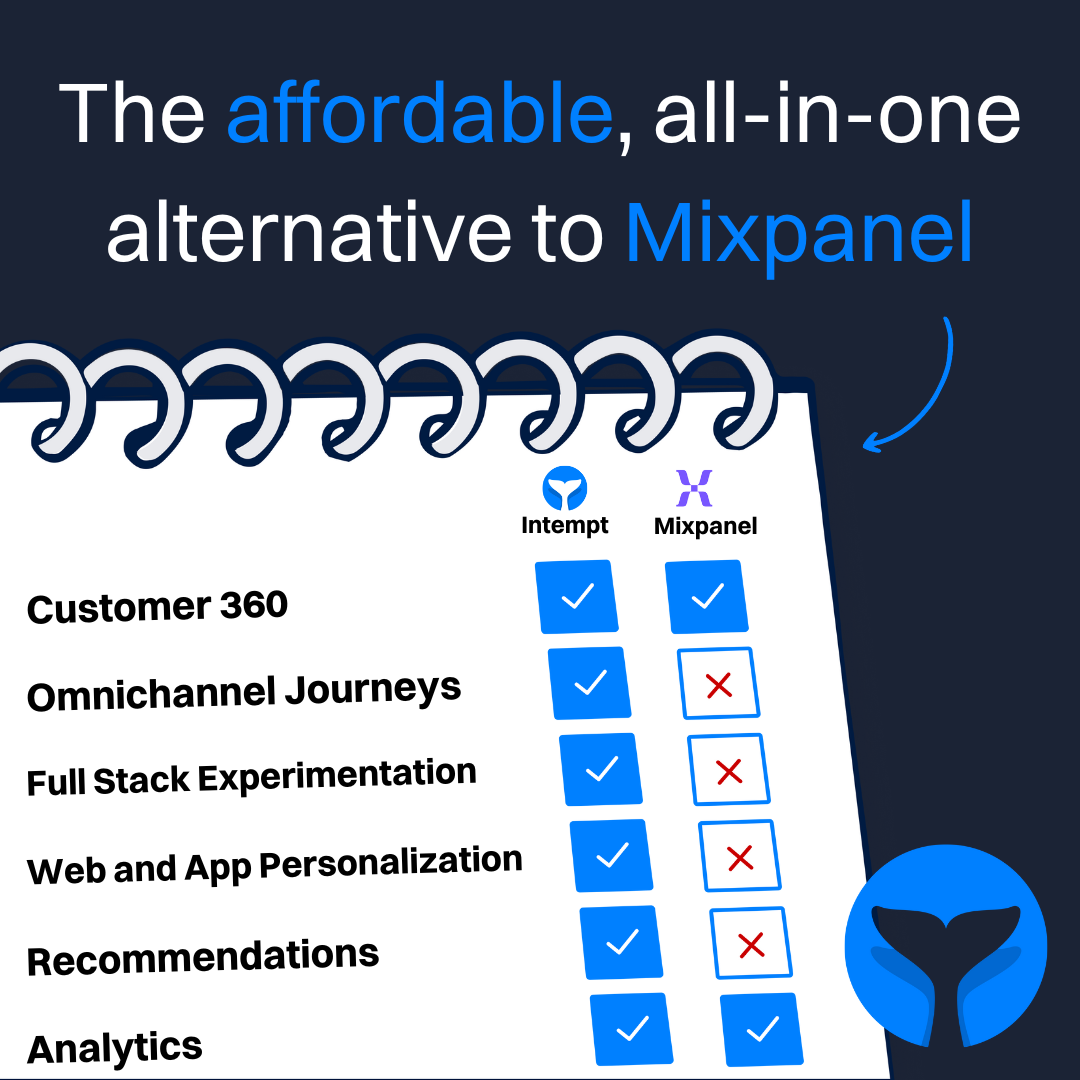 The affordable, all-in-one alternative to Mixpanel

| | Intempt | Mixpanel |
|---|---|---|
| Customer 360 | ✓ | ✓ |
| Omnichannel Journeys | ✓ | ✗ |
| Full Stack Experimentation | ✓ | ✗ |
| Web and App Personalization | ✓ | ✗ |
| Recommendations | ✓ | ✗ |
| Analytics | ✓ | ✓ |